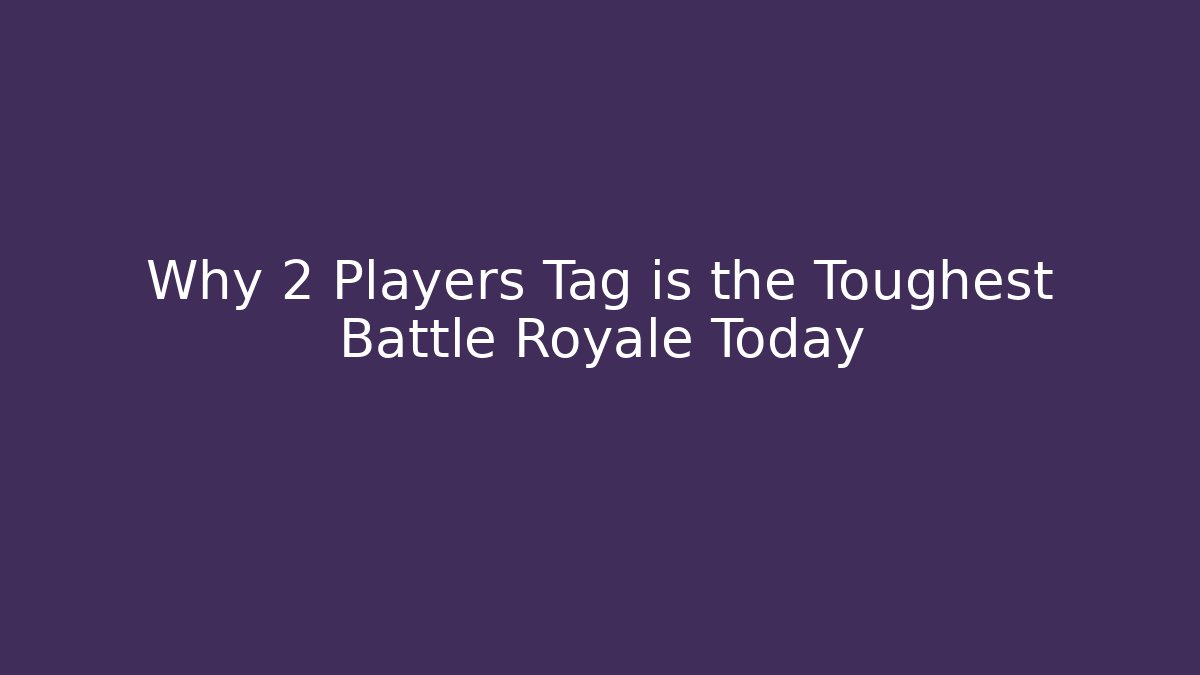 Why 2 Players Tag is the Toughest Battle Royale Today